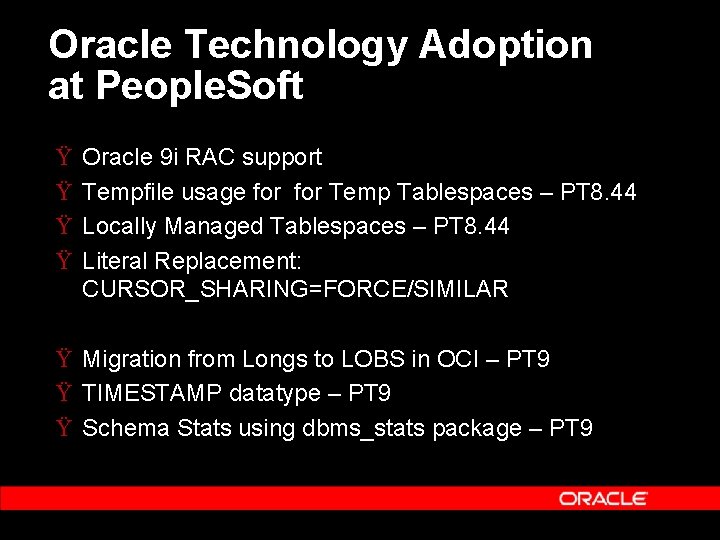 Oracle Technology Adoption at PeopleSoft

Ÿ Oracle 9i RAC support
Ÿ Tempfile usage for  for Temp Tablespaces – PT8.44
Ÿ Locally Managed Tablespaces – PT8.44
Ÿ Literal Replacement: CURSOR_SHARING=FORCE/SIMILAR

Ÿ Migration from Longs to LOBS in OCI – PT9
Ÿ TIMESTAMP datatype – PT9
Ÿ Schema Stats using dbms_stats package – PT9

ORACLE